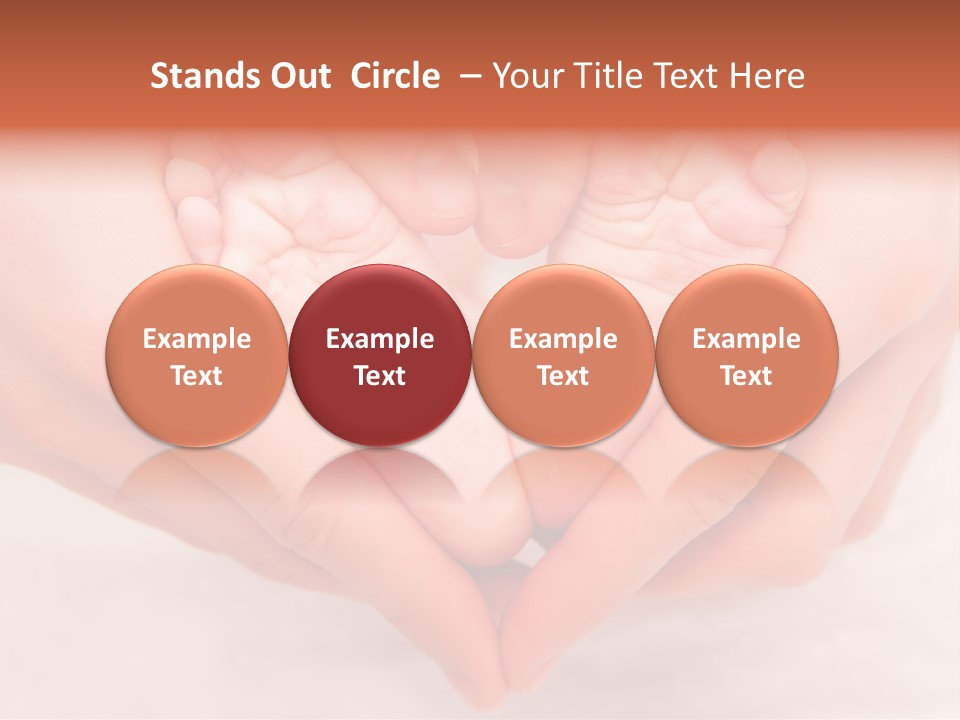 Stands Out Circle – Your Title Text Here

Example Text

Example Text

Example Text

Example Text